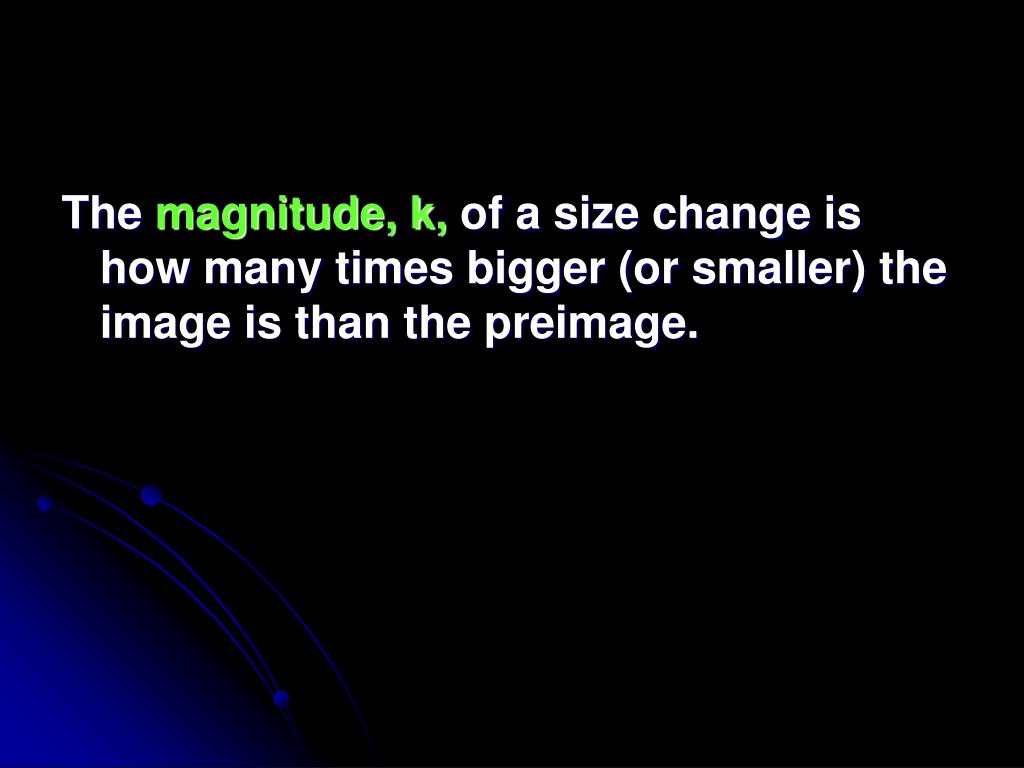 The magnitude, k, of a size change is how many times bigger (or smaller) the image is than the preimage.